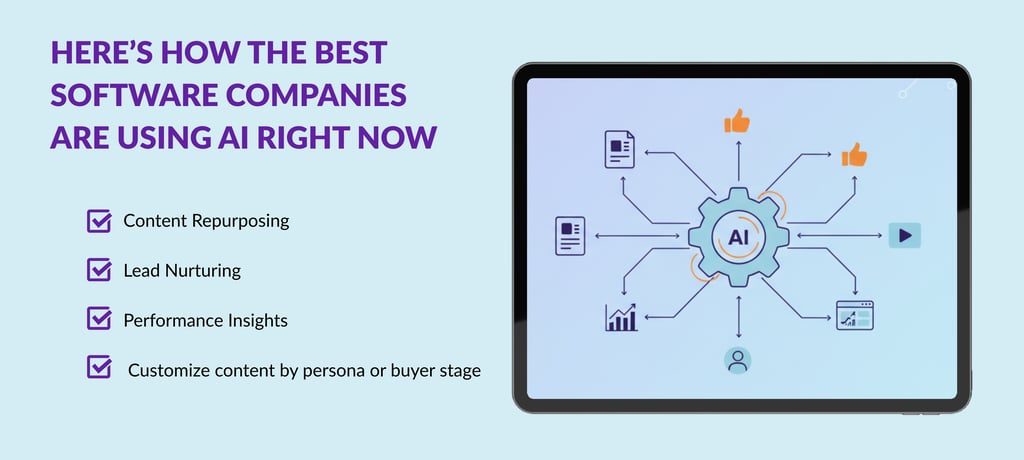 HERE'S HOW THE BEST SOFTWARE COMPANIES ARE USING AI RIGHT NOW

Content Repurposing

Lead Nurturing

Performance Insights

Customize content by persona or buyer stage

AI